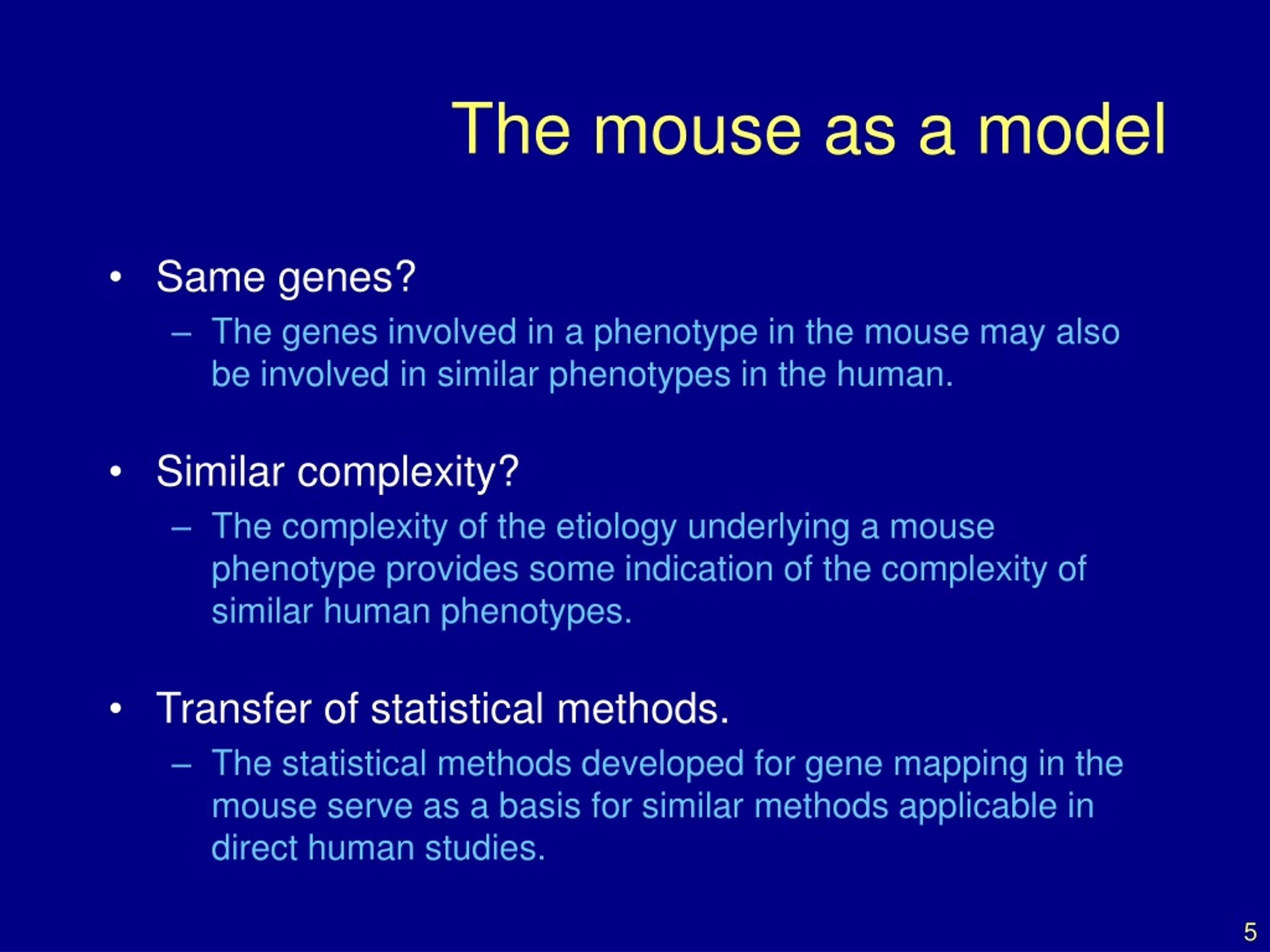 The mouse as a model

• Same genes?
– The genes involved in a phenotype in the mouse may also be involved in similar phenotypes in the human.

• Similar complexity?
– The complexity of the etiology underlying a mouse phenotype provides some indication of the complexity of similar human phenotypes.

• Transfer of statistical methods.
– The statistical methods developed for gene mapping in the mouse serve as a basis for similar methods applicable in direct human studies.

5